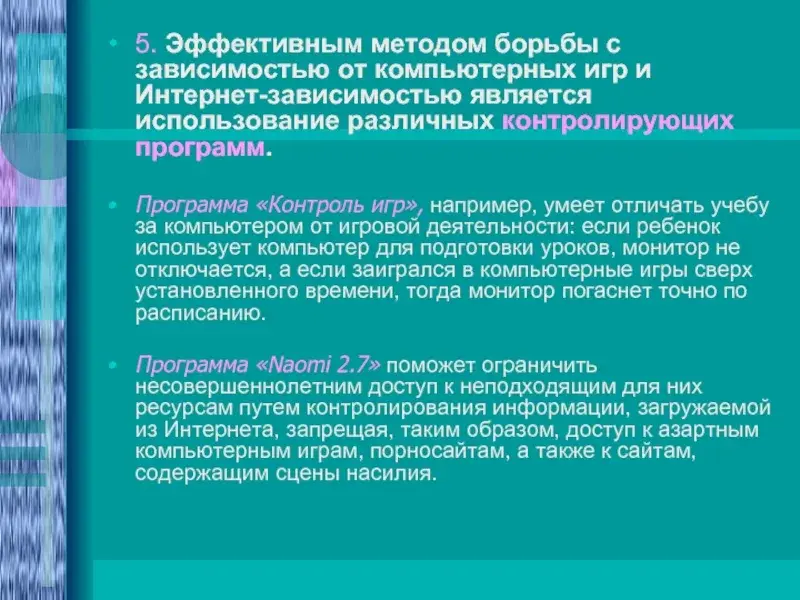 • 5. Эффективным методом борьбы с зависимостью от компьютерных игр и Интернет-зависимостью является использование различных контролирующих программ.

• Программа «Контроль игр», например, умеет отличать учебу за компьютером от игровой деятельности: если ребенок использует компьютер для подготовки уроков, монитор не отключается, а если заигрался в компьютерные игры сверх установленного времени, тогда монитор погаснет точно по расписанию.

• Программа «Naomi 2.7» поможет ограничить несовершеннолетним доступ к неподходящим для них ресурсам путем контролирования информации, загружаемой из Интернета, запрещая, таким образом, доступ к азартным компьютерным играм, порносайтам, а также к сайтам, содержащим сцены насилия.